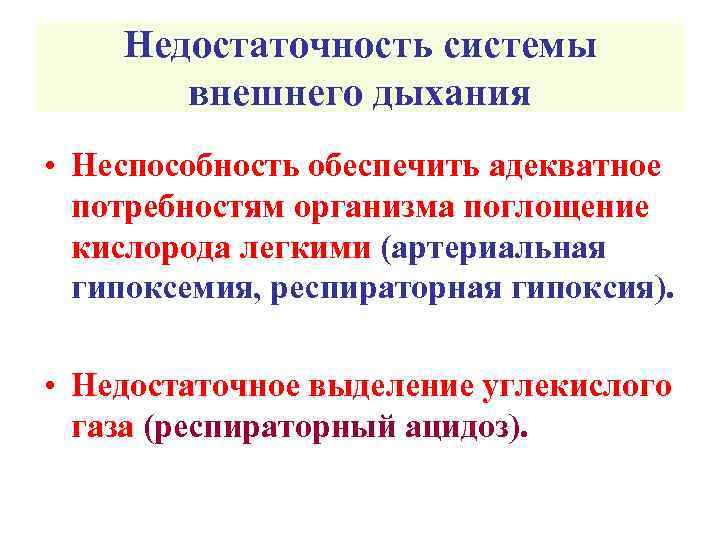 Недостаточность системы внешнего дыхания

• Неспособность обеспечить адекватное потребностям организма поглощение кислорода легкими (артериальная гипоксемия, респираторная гипоксия).

• Недостаточное выделение углекислого газа (респираторный ацидоз).